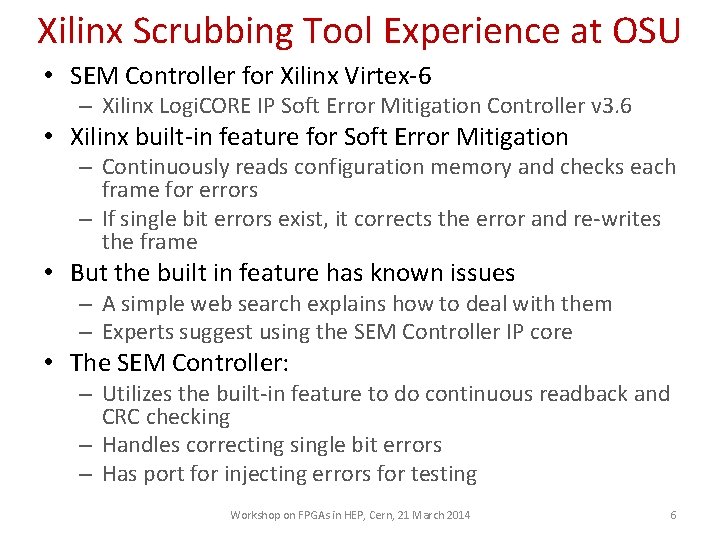 Xilinx Scrubbing Tool Experience at OSU

• SEM Controller for Xilinx Virtex-6
– Xilinx LogiCORE IP Soft Error Mitigation Controller v3.6

• Xilinx built-in feature for Soft Error Mitigation
– Continuously reads configuration memory and checks each frame for errors
– If single bit errors exist, it corrects the error and re-writes the frame

• But the built in feature has known issues
– A simple web search explains how to deal with them
– Experts suggest using the SEM Controller IP core

• The SEM Controller:
– Utilizes the built-in feature to do continuous readback and CRC checking
– Handles correcting single bit errors
– Has port for injecting errors for testing

Workshop on FPGAs in HEP, Cern, 21 March 2014

6